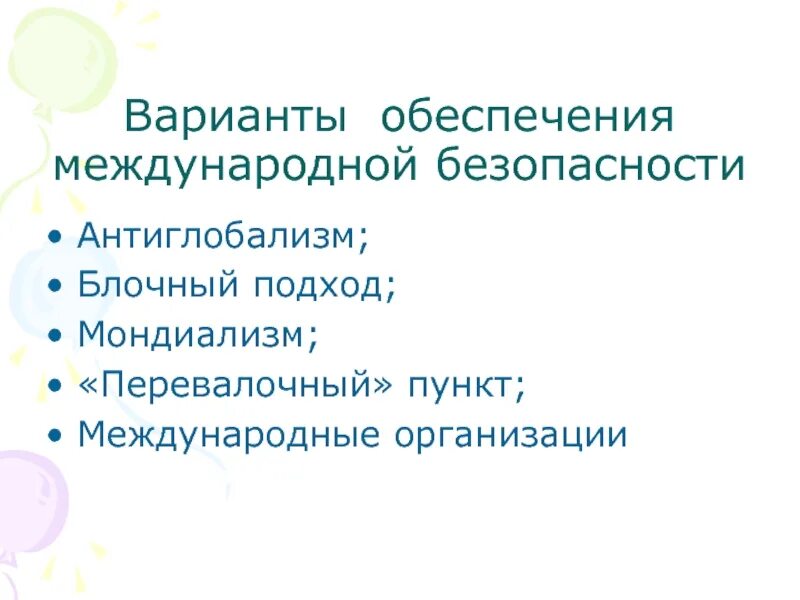 Варианты обеспечения международной безопасности

• Антиглобализм;
• Блочный подход;
• Мондиализм;
• «Перевалочный» пункт;
• Международные организации